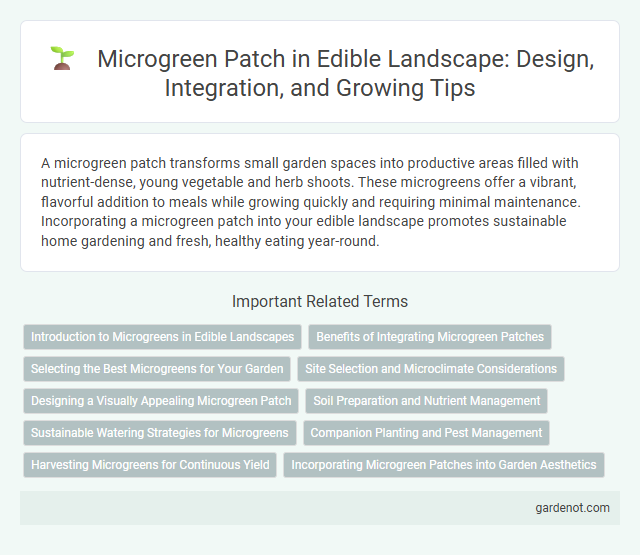 Microgreen Patch in Edible Landscape: Design, Integration, and Growing Tips

A microgreen patch transforms small garden spaces into productive areas filled with nutrient-dense, young vegetable and herb shoots. These microgreens offer a vibrant, flavorful addition to meals while growing quickly and requiring minimal maintenance. Incorporating a microgreen patch into your edible landscape promotes sustainable home gardening and fresh, healthy eating year-round.

Important Related Terms

Introduction to Microgreens in Edible Landscapes

Benefits of Integrating Microgreen Patches

Selecting the Best Microgreens for Your Garden

Site Selection and Microclimate Considerations

Designing a Visually Appealing Microgreen Patch

Soil Preparation and Nutrient Management

Sustainable Watering Strategies for Microgreens

Companion Planting and Pest Management

Harvesting Microgreens for Continuous Yield

Incorporating Microgreen Patches into Garden Aesthetics

gardenot.com